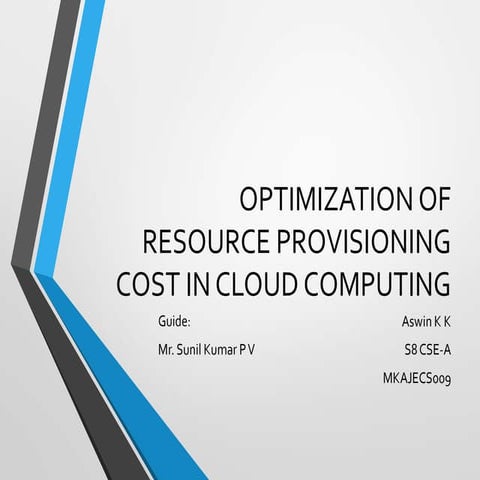 OPTIMIZATION OF RESOURCE PROVISIONING COST IN CLOUD COMPUTING

Guide:

Mr. Sunil Kumar P V

Aswin K K

S8 CSE-A

MKAJECS009